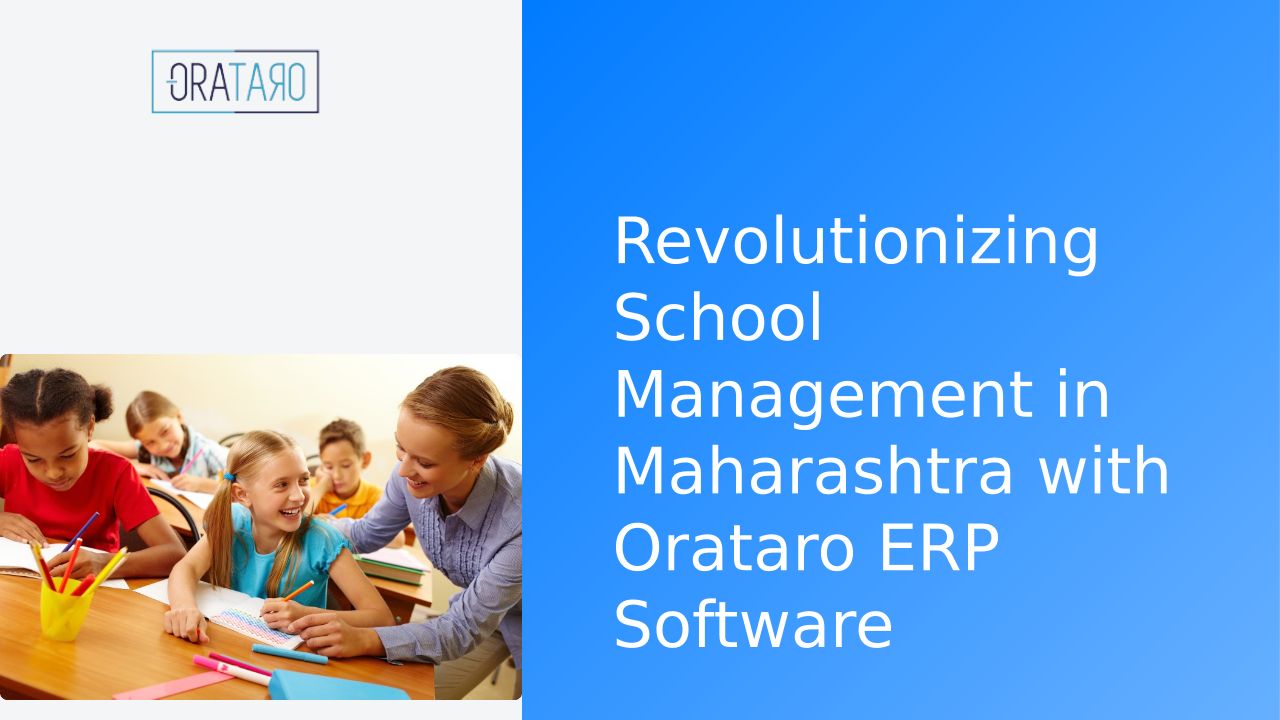 ORATARO

Revolutionizing School Management in Maharashtra with Orataro ERP Software